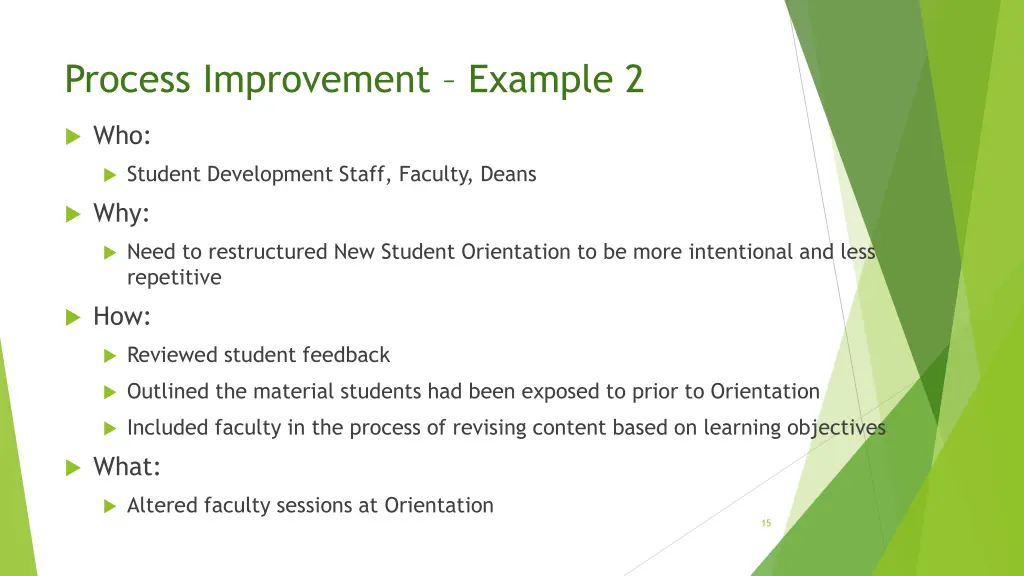 Process Improvement – Example 2

Who:

Student Development Staff, Faculty, Deans

Why:

Need to restructured New Student Orientation to be more intentional and less repetitive

How:

Reviewed student feedback

Outlined the material students had been exposed to prior to Orientation

Included faculty in the process of revising content based on learning objectives

What:

Altered faculty sessions at Orientation

15